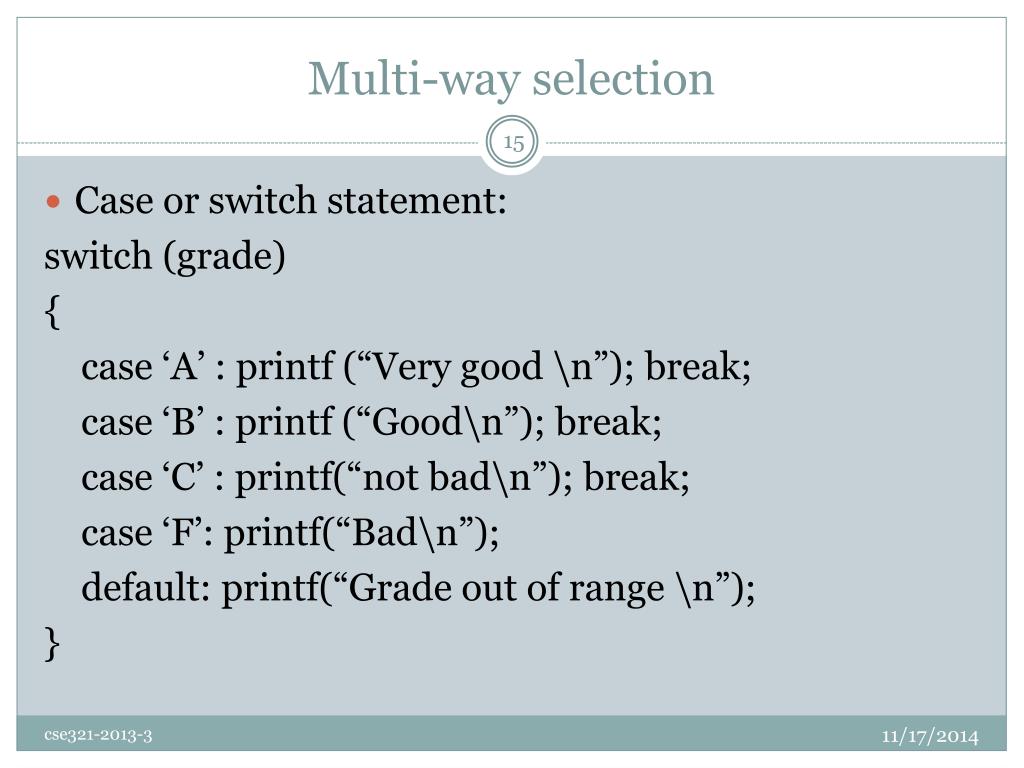 Multi-way selection

15

Case or switch statement:

switch (grade)
{
case ‘A’ : printf (“Very good \n”); break;
case ‘B’ : printf (“Good\n”); break;
case ‘C’ : printf(“not bad\n”); break;
case ‘F’: printf(“Bad\n”);
default: printf(“Grade out of range \n”);
}

cse321-2013-3

11/17/2014